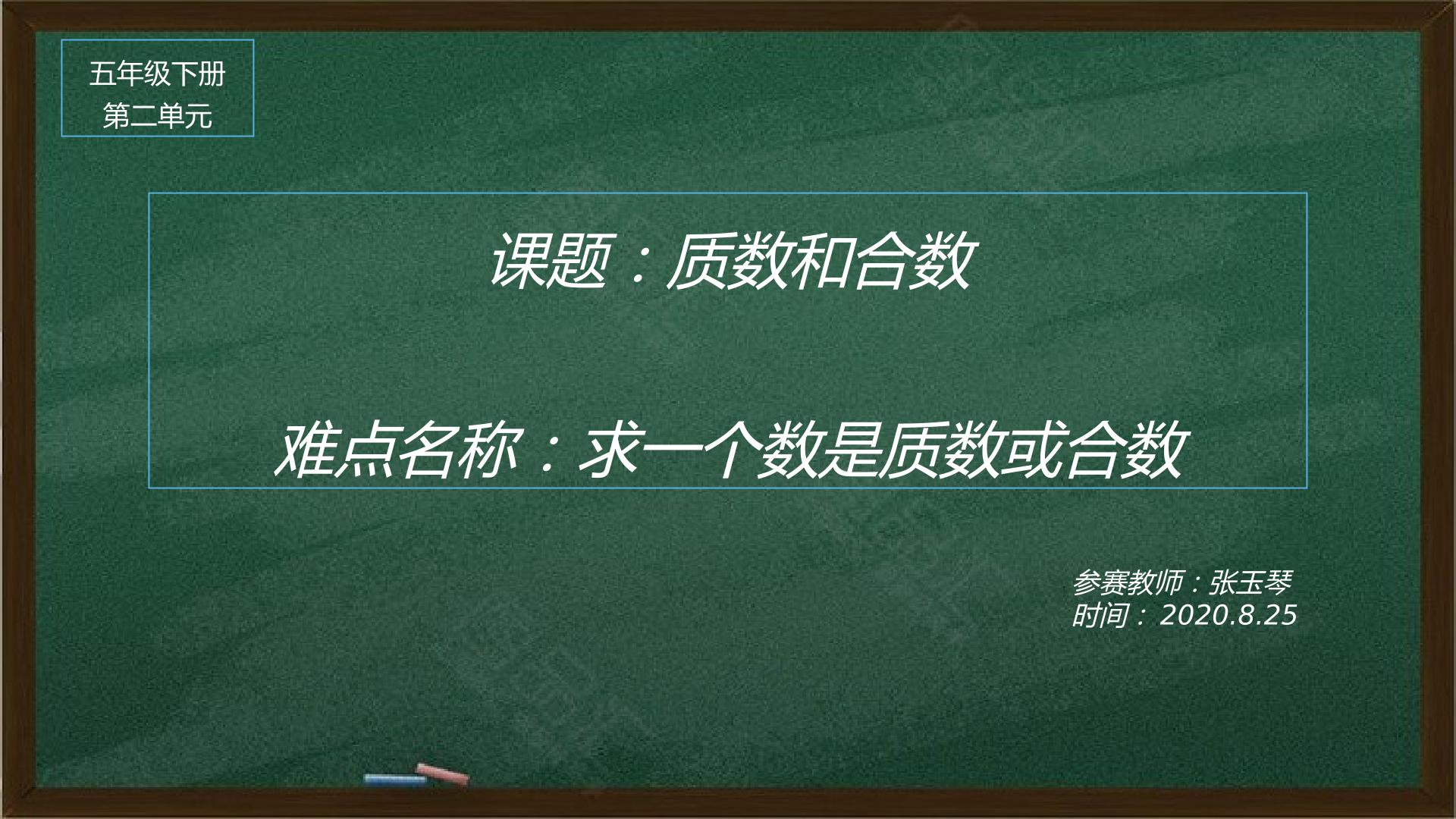 五年级下册
第二单元

课题：质数和合数

难点名称：求一个数是质数或合数

参赛教师：张玉琴
时间：2020.8.25